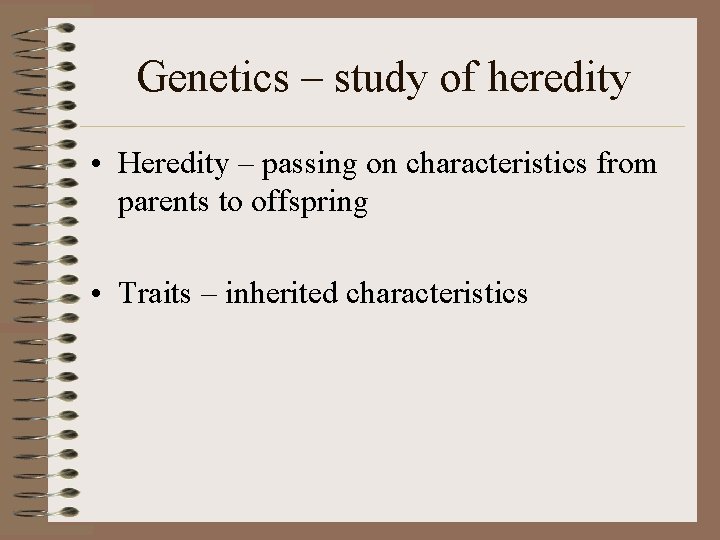 Genetics – study of heredity

• Heredity – passing on characteristics from parents to offspring

• Traits – inherited characteristics